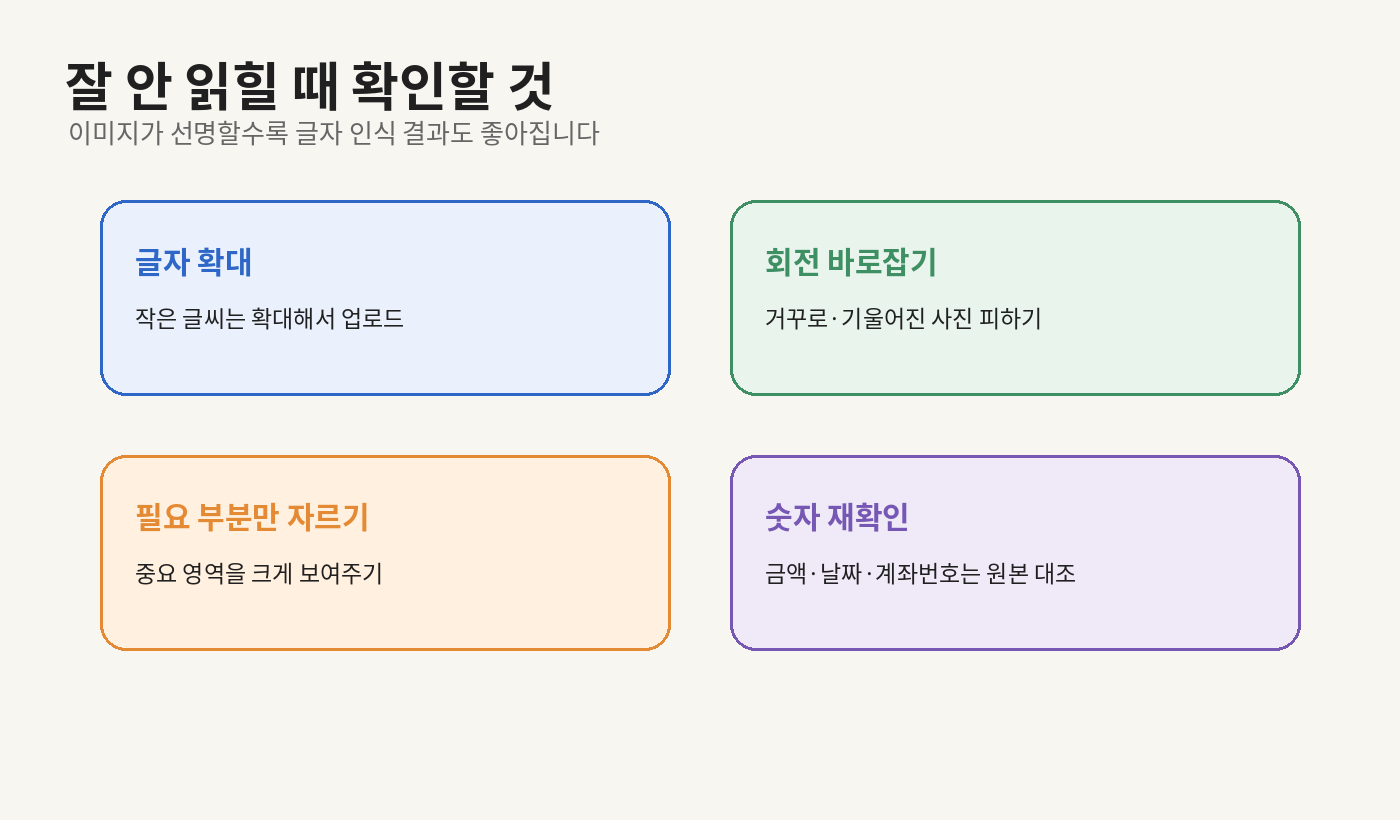 잘 안 읽힐 때 확인할 것
이미지가 선명할수록 글자 인식 결과도 좋아집니다

글자 확대
작은 글씨는 확대해서 업로드

회전 바로잡기
거꾸로·기울어진 사진 피하기

필요 부분만 자르기
중요 영역을 크게 보여주기

숫자 재확인
금액·날짜·계좌번호는 원본 대조